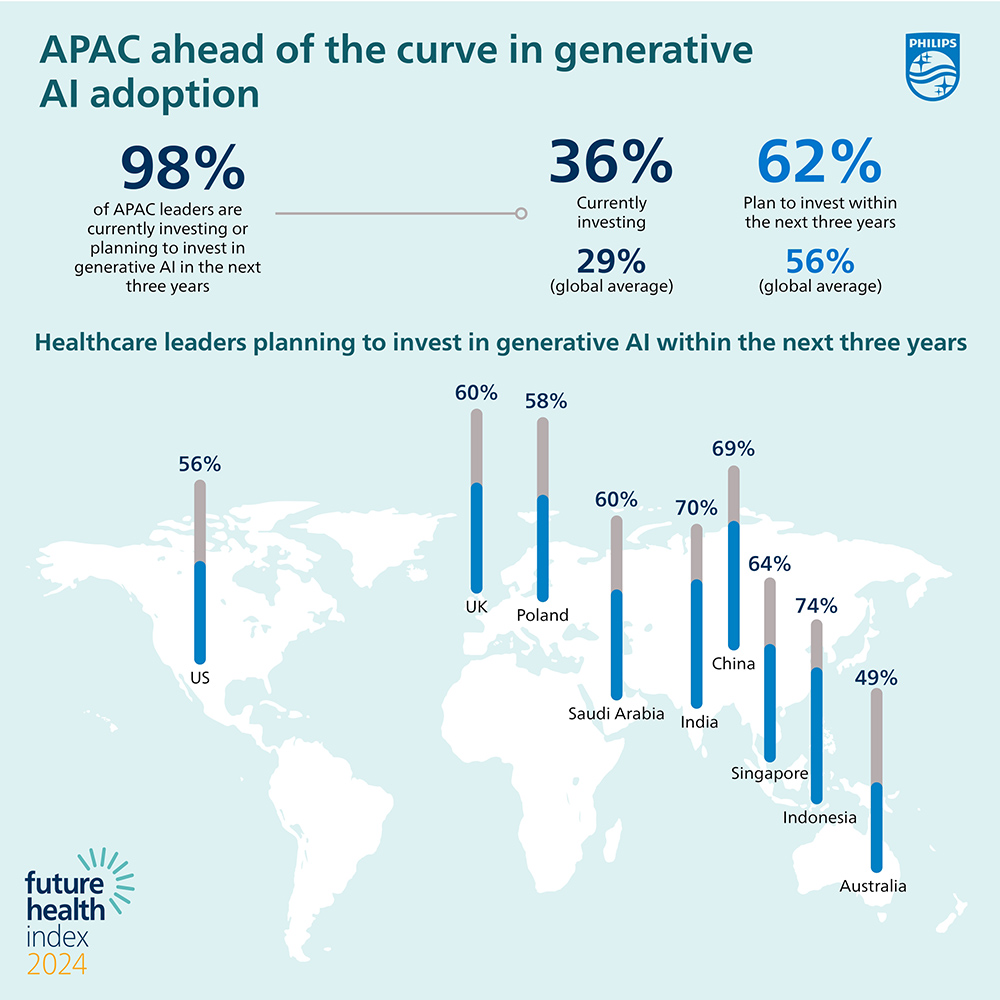 APAC ahead of the curve in generative AI adoption

PHILIPS

98%
of APAC leaders are currently investing or planning to invest in generative AI in the next three years

36%
Currently investing

29%
(global average)

62%
Plan to invest within the next three years

56%
(global average)

Healthcare leaders planning to invest in generative AI within the next three years

56%
US

60%
UK

58%
Poland

60%
Saudi Arabia

70%
India

69%
China

64%
Singapore

74%
Indonesia

49%
Australia

future health index 2024